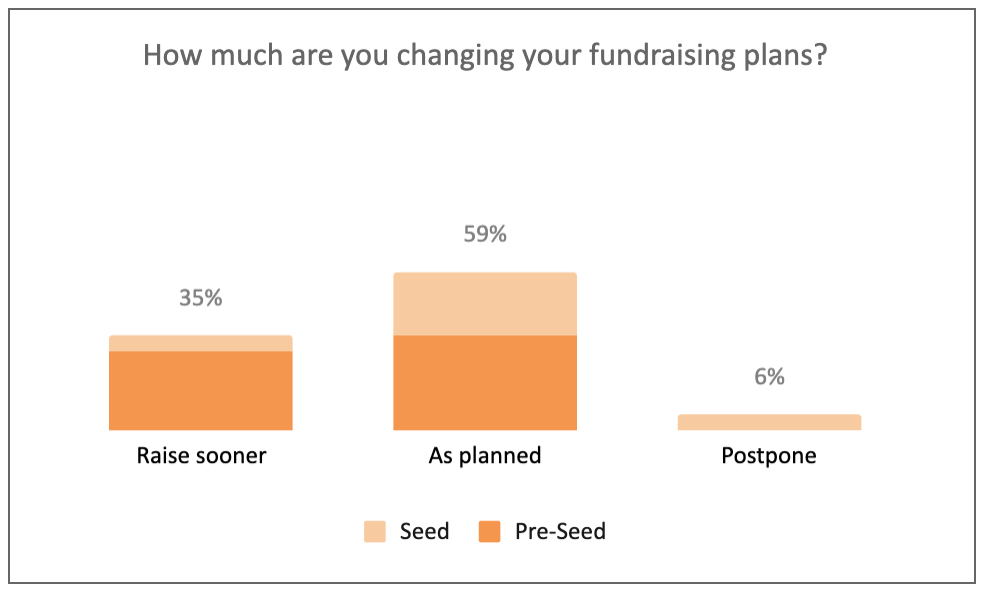 How much are you changing your fundraising plans?

35%

59%

6%

Raise sooner

As planned

Postpone

Seed Pre-Seed